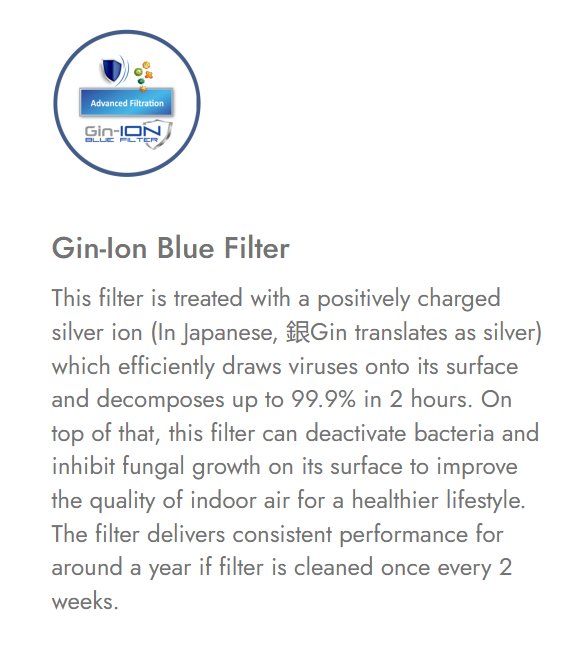 Advanced Filtration

Gin-ION BLUE FILTER

Gin-Ion Blue Filter

This filter is treated with a positively charged silver ion (In Japanese, 銀Gin translates as silver) which efficiently draws viruses onto its surface and decomposes up to 99.9% in 2 hours. On top of that, this filter can deactivate bacteria and inhibit fungal growth on its surface to improve the quality of indoor air for a healthier lifestyle. The filter delivers consistent performance for around a year if filter is cleaned once every 2 weeks.